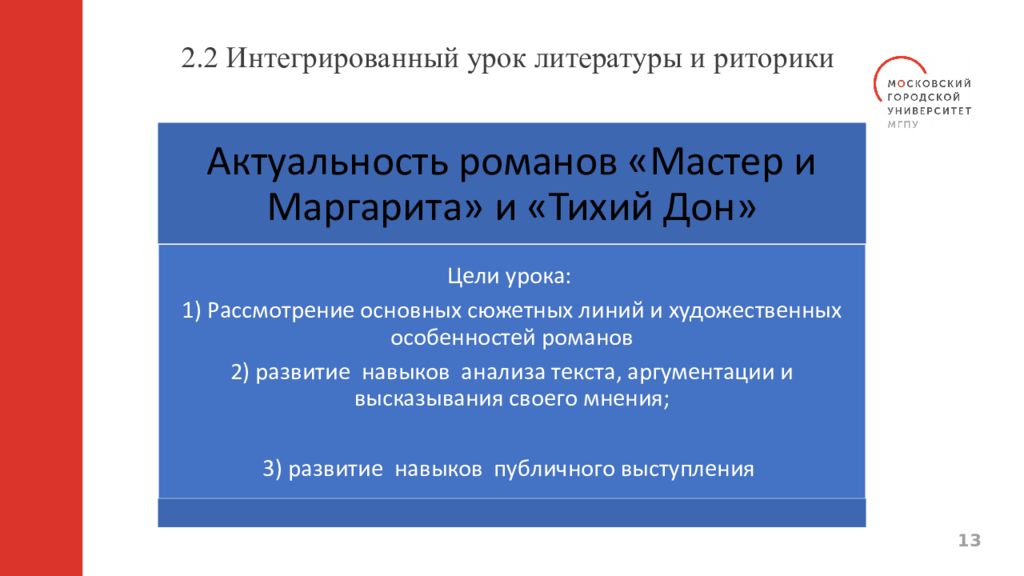 2.2 Интегрированный урок литературы и риторики

МОСКОВСКИЙ
ГОРОДСКОЙ
УНИВЕРСИТЕТ
МГПУ

Актуальность романов «Мастер и Маргарита» и «Тихий Дон»

Цели урока:

1) Рассмотрение основных сюжетных линий и художественных особенностей романов

2) развитие навыков анализа текста, аргументации и высказывания своего мнения;

3) развитие навыков публичного выступления

13